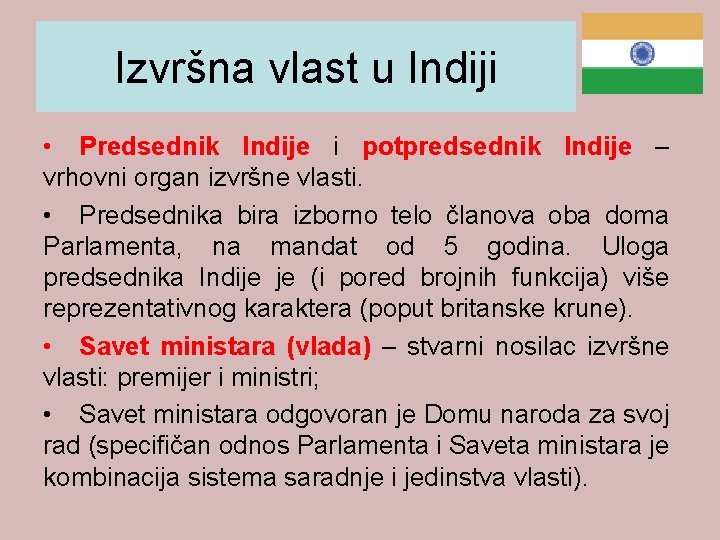 Izvršna vlast u Indiji

• Predsednik Indije i potpredsednik Indije – vrhovni organ izvršne vlasti.

• Predsednika bira izborno telo članova oba doma Parlamenta, na mandat od 5 godina. Uloga predsednika Indije je (i pored brojnih funkcija) više reprezentativnog karaktera (poput britanske krune).

• Savet ministara (vlada) – stvarni nosilac izvršne vlasti: premijer i ministri;

• Savet ministara odgovoran je Domu naroda za svoj rad (specifičan odnos Parlamenta i Saveta ministara je kombinacija sistema saradnje i jedinstva vlasti).